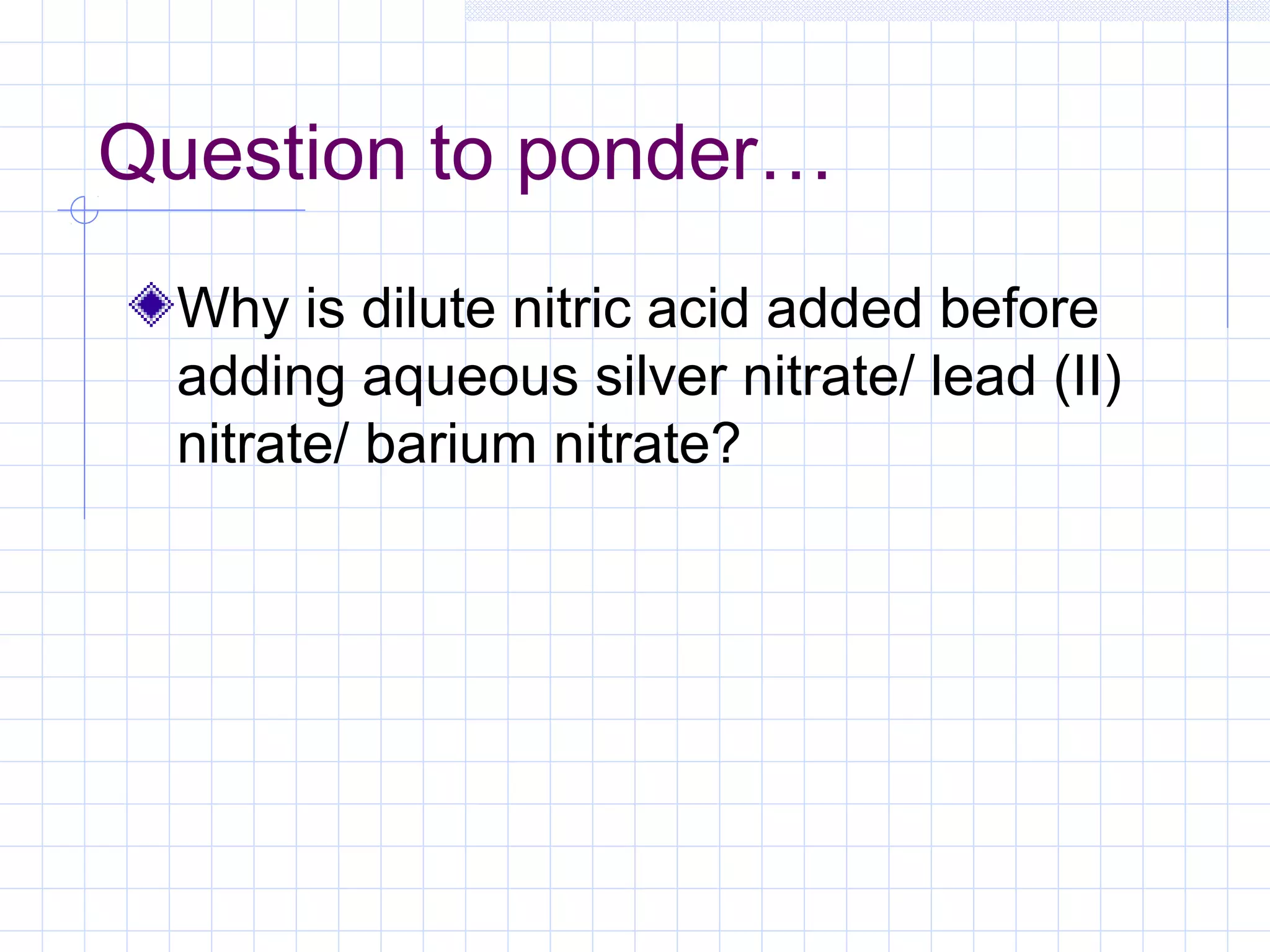 Question to ponder…

Why is dilute nitric acid added before adding aqueous silver nitrate/ lead (II) nitrate/ barium nitrate?